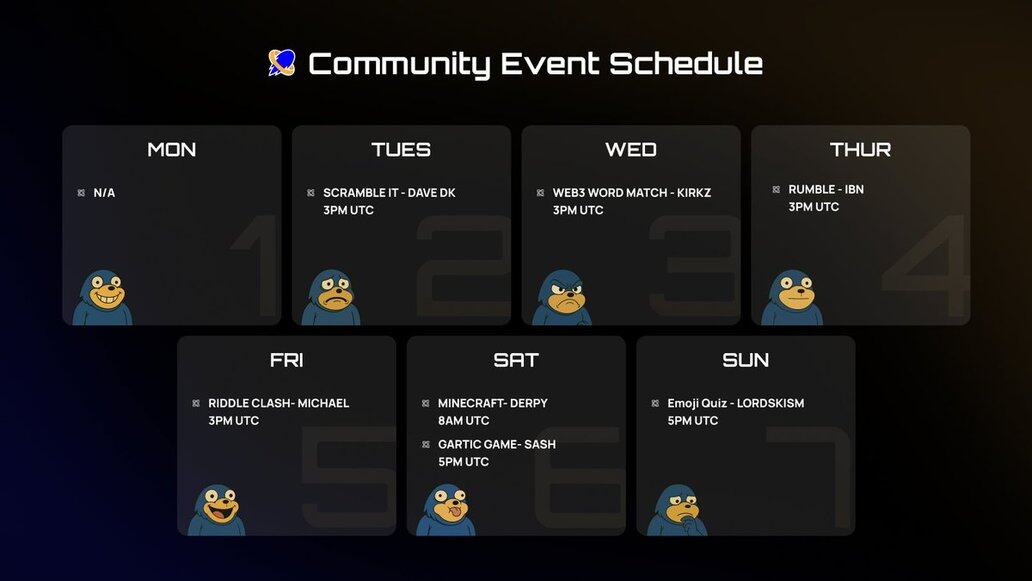 Community Event Schedule

MON

N/A

1

TUES

SCRAMBLE IT - DAVE DK 3PM UTC

2

WED

WEB3 WORD MATCH - KIRKZ 3PM UTC

3

THUR

RUMBLE - IBN 3PM UTC

4

FRI

RIDDLE CLASH- MICHAEL 3PM UTC

5

SAT

MINECRAFT- DERPY 8AM UTC

GARTIC GAME- SASH 5PM UTC

6

SUN

Emoji Quiz - LORDSKISM 5PM UTC

7